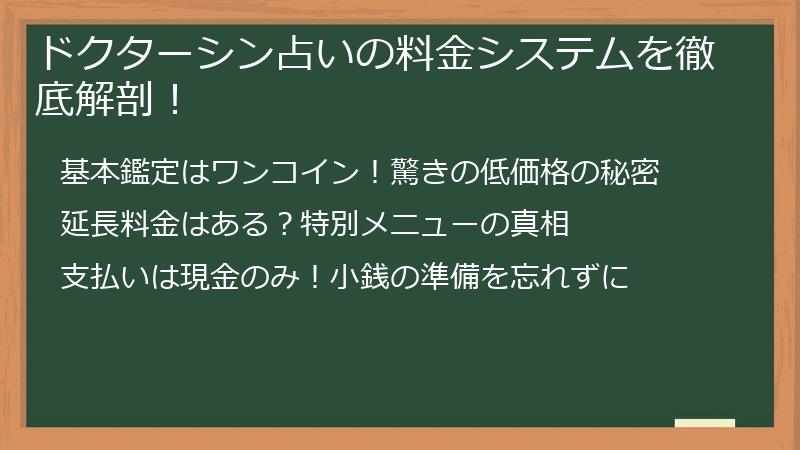 ドクターシン占いの料金システムを徹底解剖！

基本鑑定はワンコイン！驚きの低価格の秘密

延長料金はある？特別メニューの真相

支払いは現金のみ！小銭の準備を忘れずに